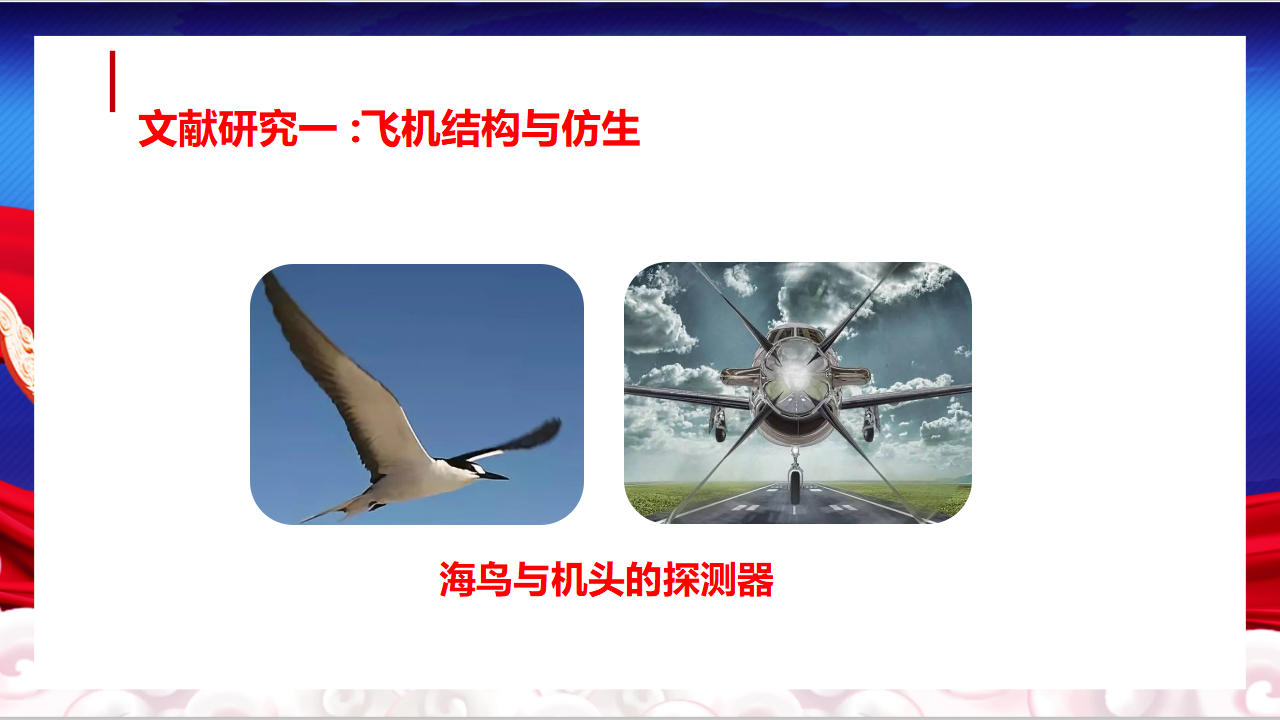 文献研究一 :飞机结构与仿生

海鸟与机头的探测器